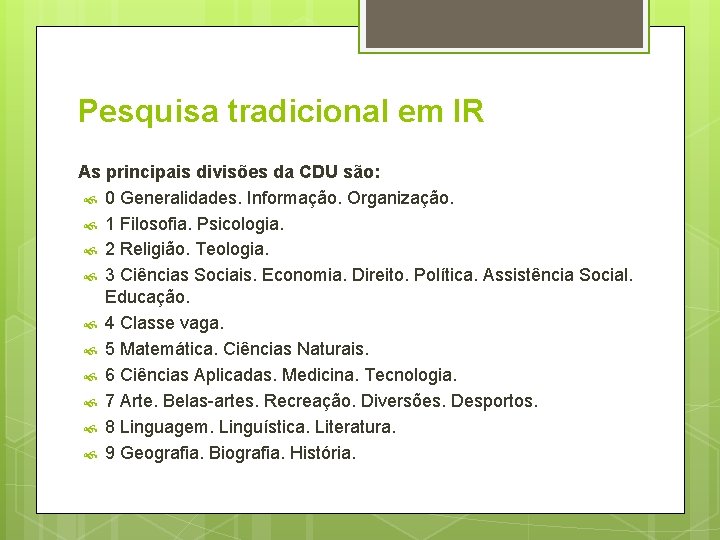 Pesquisa tradicional em IR

As principais divisões da CDU são:

0 Generalidades. Informação. Organização.

1 Filosofia. Psicologia.

2 Religião. Teologia.

3 Ciências Sociais. Economia. Direito. Política. Assistência Social. Educação.

4 Classe vaga.

5 Matemática. Ciências Naturais.

6 Ciências Aplicadas. Medicina. Tecnologia.

7 Arte. Belas-artes. Recreação. Diversões. Desportos.

8 Linguagem. Linguística. Literatura.

9 Geografia. Biografia. História.